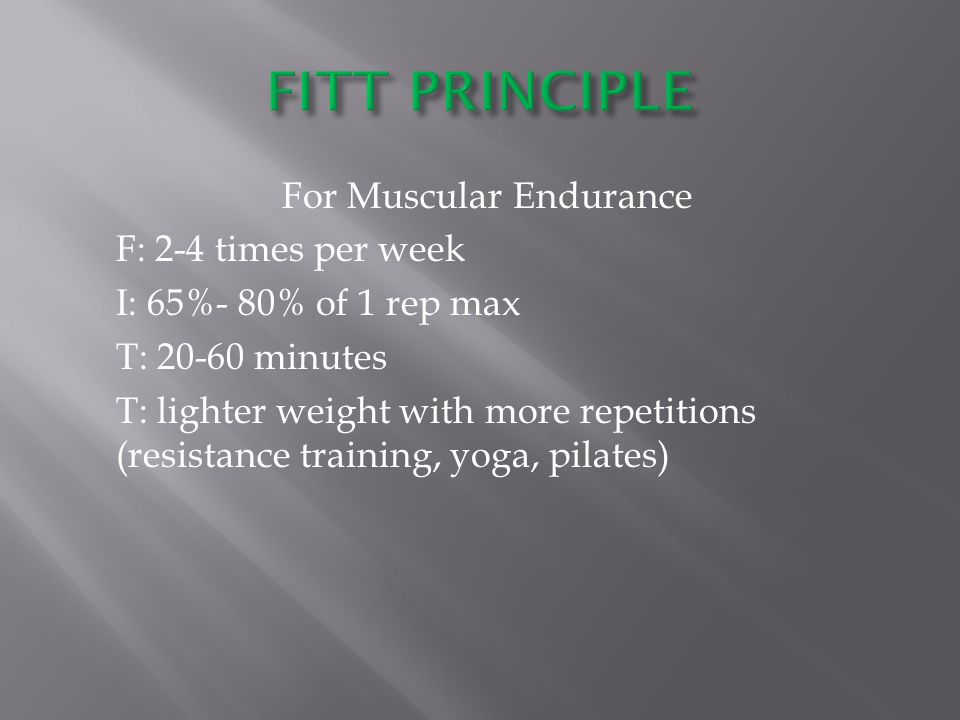 FITT PRINCIPLE

For Muscular Endurance

F: 2-4 times per week

I: 65%- 80% of 1 rep max

T: 20-60 minutes

T: lighter weight with more repetitions (resistance training, yoga, pilates)